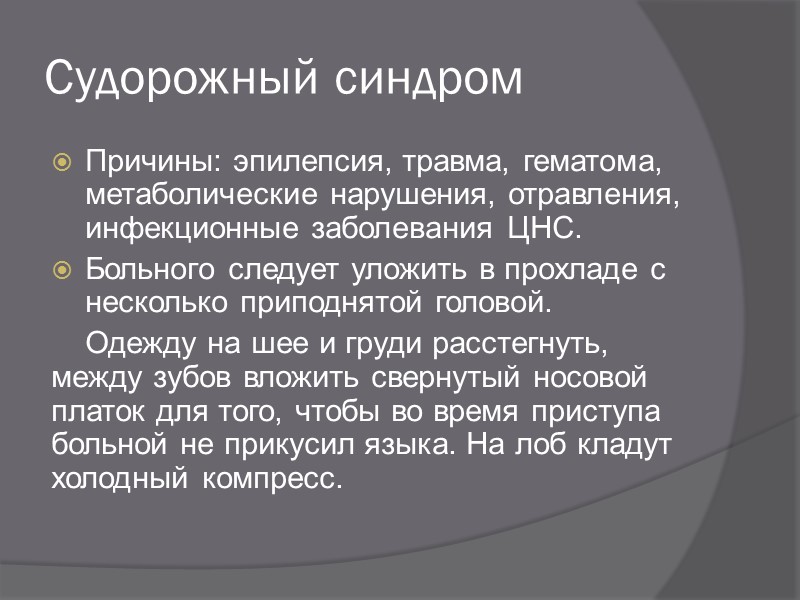 Судорожный синдром

Причины: эпилепсия, травма, гематома, метаболические нарушения, отравления, инфекционные заболевания ЦНС.

Больного следует уложить в прохладе с несколько приподнятой головой.

Одежду на шее и груди расстегнуть, между зубов вложить свернутый носовой платок для того, чтобы во время приступа больной не прикусил языка. На лоб кладут холодный компресс.